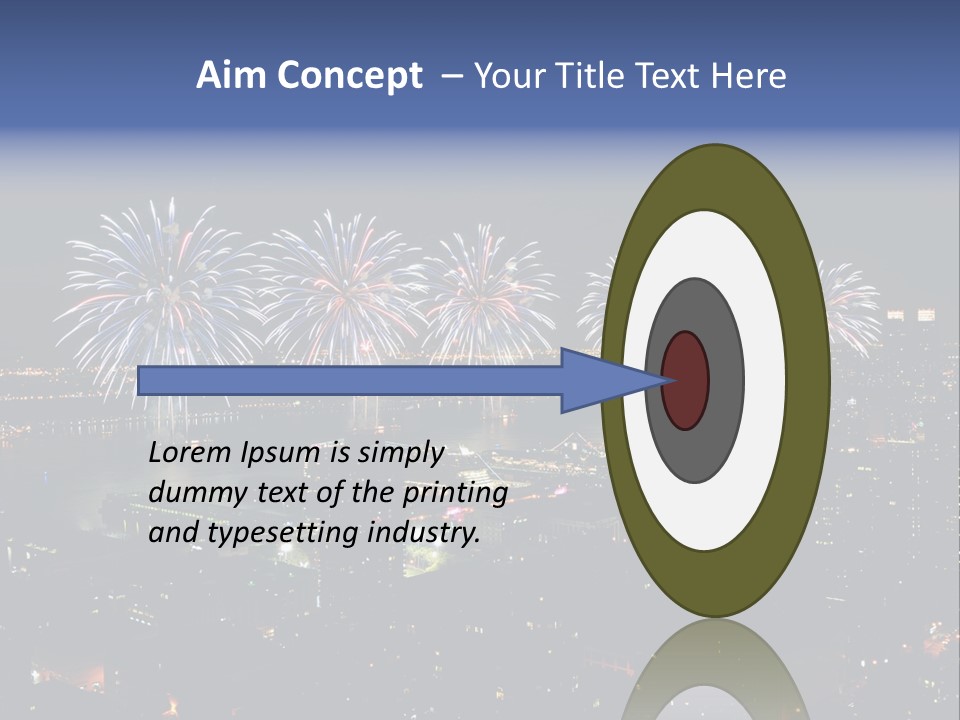 Aim Concept – Your Title Text Here

Lorem Ipsum is simply dummy text of the printing and typesetting industry.